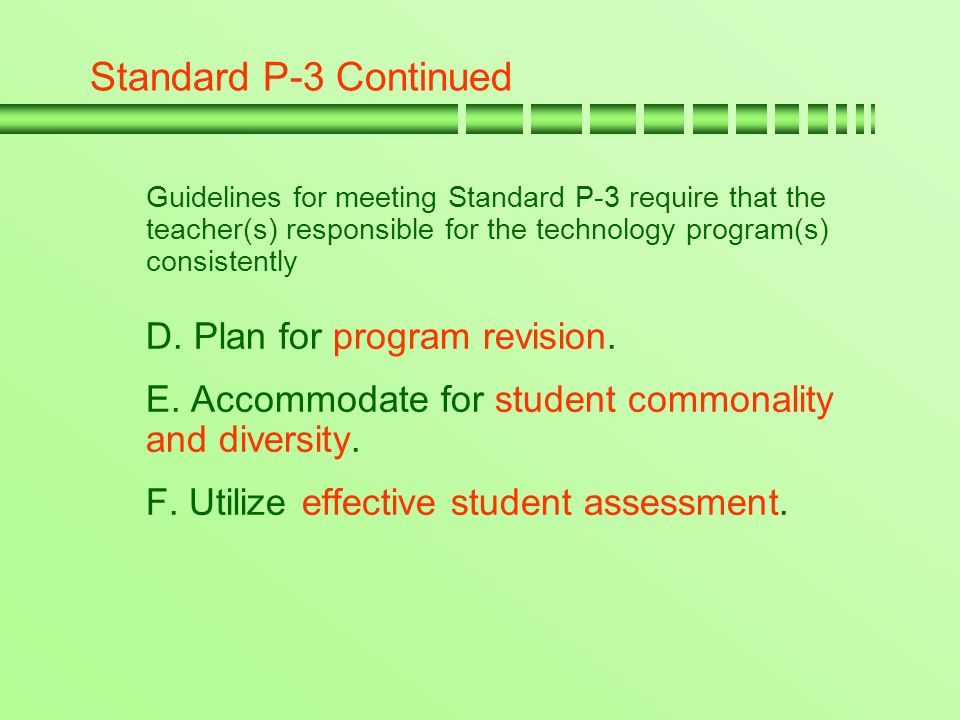 Standard P-3 Continued

Guidelines for meeting Standard P-3 require that the teacher(s) responsible for the technology program(s) consistently

D. Plan for program revision.

E. Accommodate for student commonality and diversity.

F. Utilize effective student assessment.